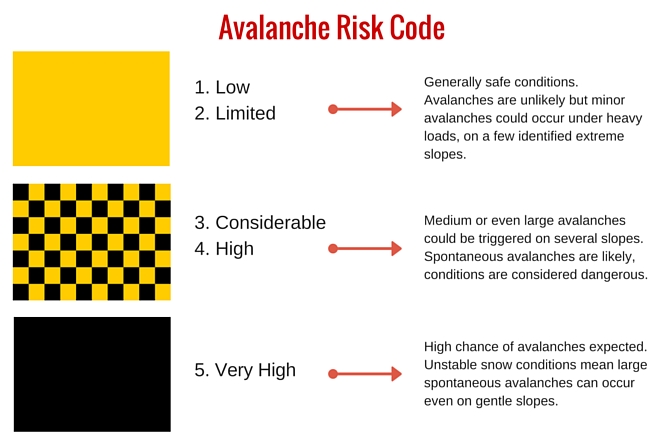 Avalanche Risk Code

1. Low
2. Limited

Generally safe conditions. Avalanches are unlikely but minor avalanches could occur under heavy loads, on a few identified extreme slopes.

3. Considerable
4. High

Medium or even large avalanches could be triggered on several slopes. Spontaneous avalanches are likely, conditions are considered dangerous.

5. Very High

High chance of avalanches expected. Unstable snow conditions mean large spontaneous avalanches can occur even on gentle slopes.